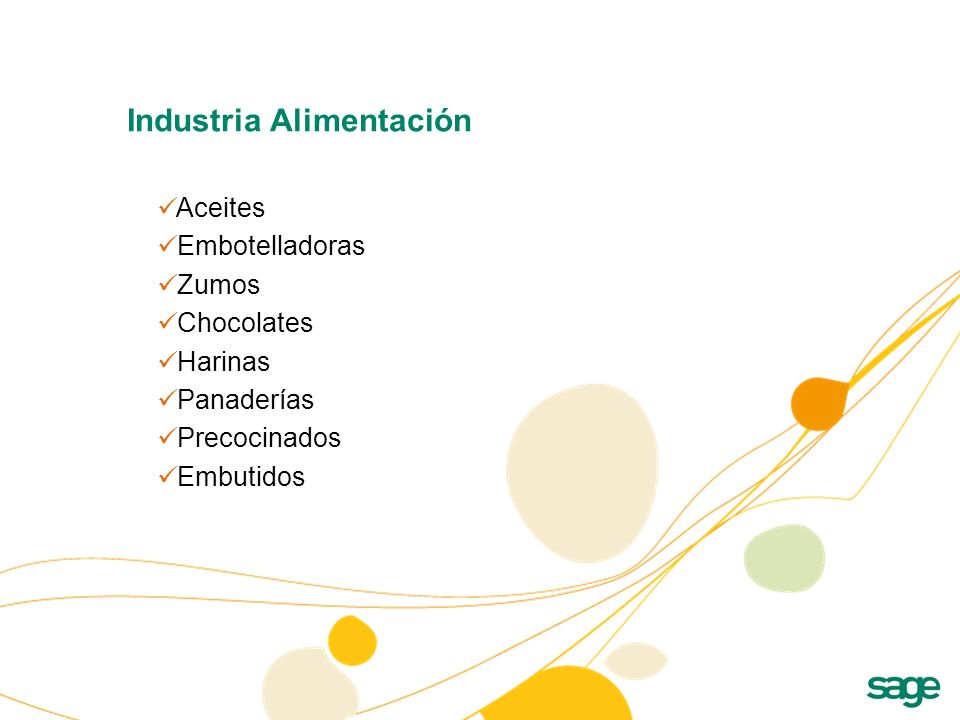 Industria Alimentación

✓Aceites
✓Embotelladoras
✓Zumos
✓Chocolates
✓Harinas
✓Panaderías
✓Precocinados
✓Embutidos

sage